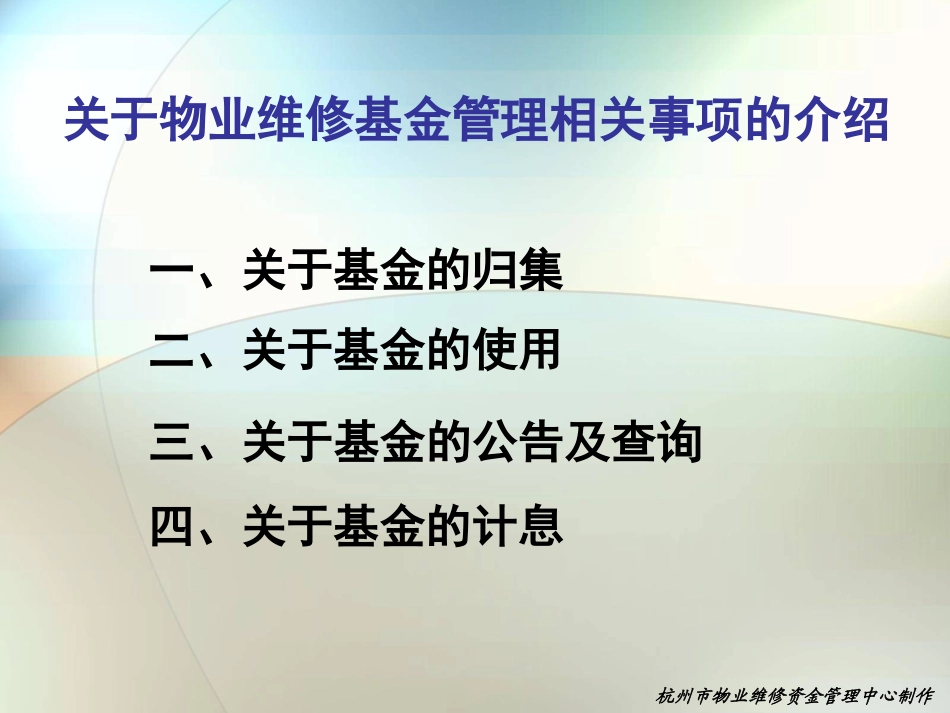 关于物业维修基金管理相关事项的介绍

一、关于基金的归集

二、关于基金的使用

三、关于基金的公告及查询

四、关于基金的计息

杭州市物业维修资金管理中心制作